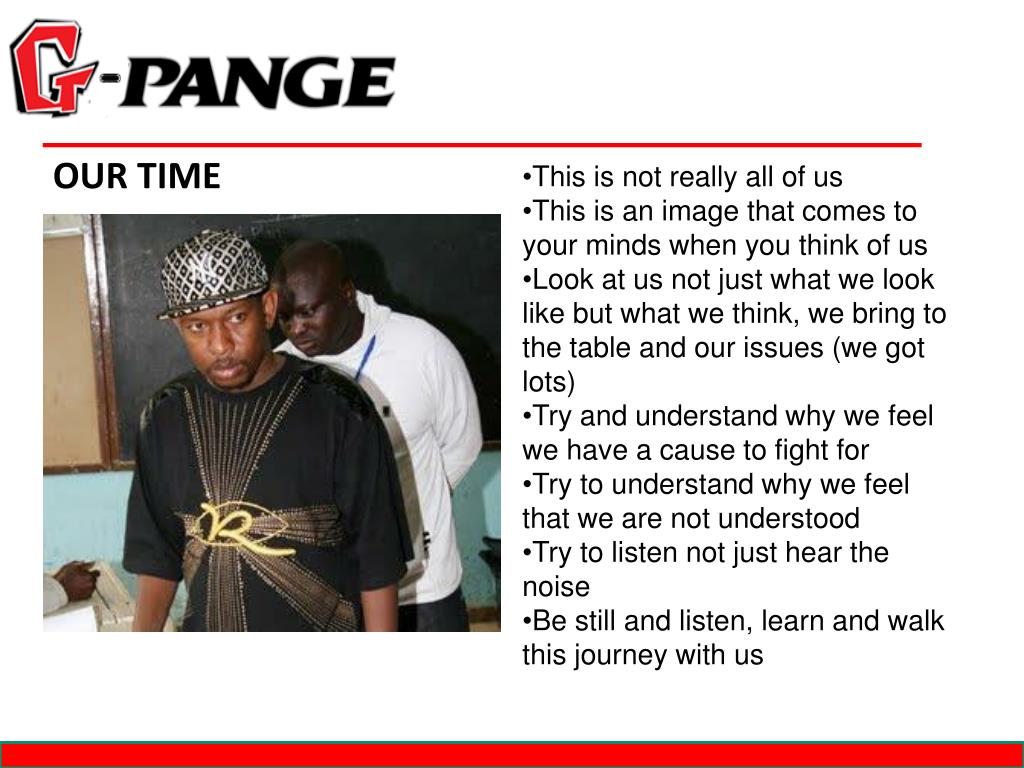 G-PANGE

OUR TIME

•This is not really all of us
•This is an image that comes to your minds when you think of us
•Look at us not just what we look like but what we think, we bring to the table and our issues (we got lots)
•Try and understand why we feel we have a cause to fight for
•Try to understand why we feel that we are not understood
•Try to listen not just hear the noise
•Be still and listen, learn and walk this journey with us